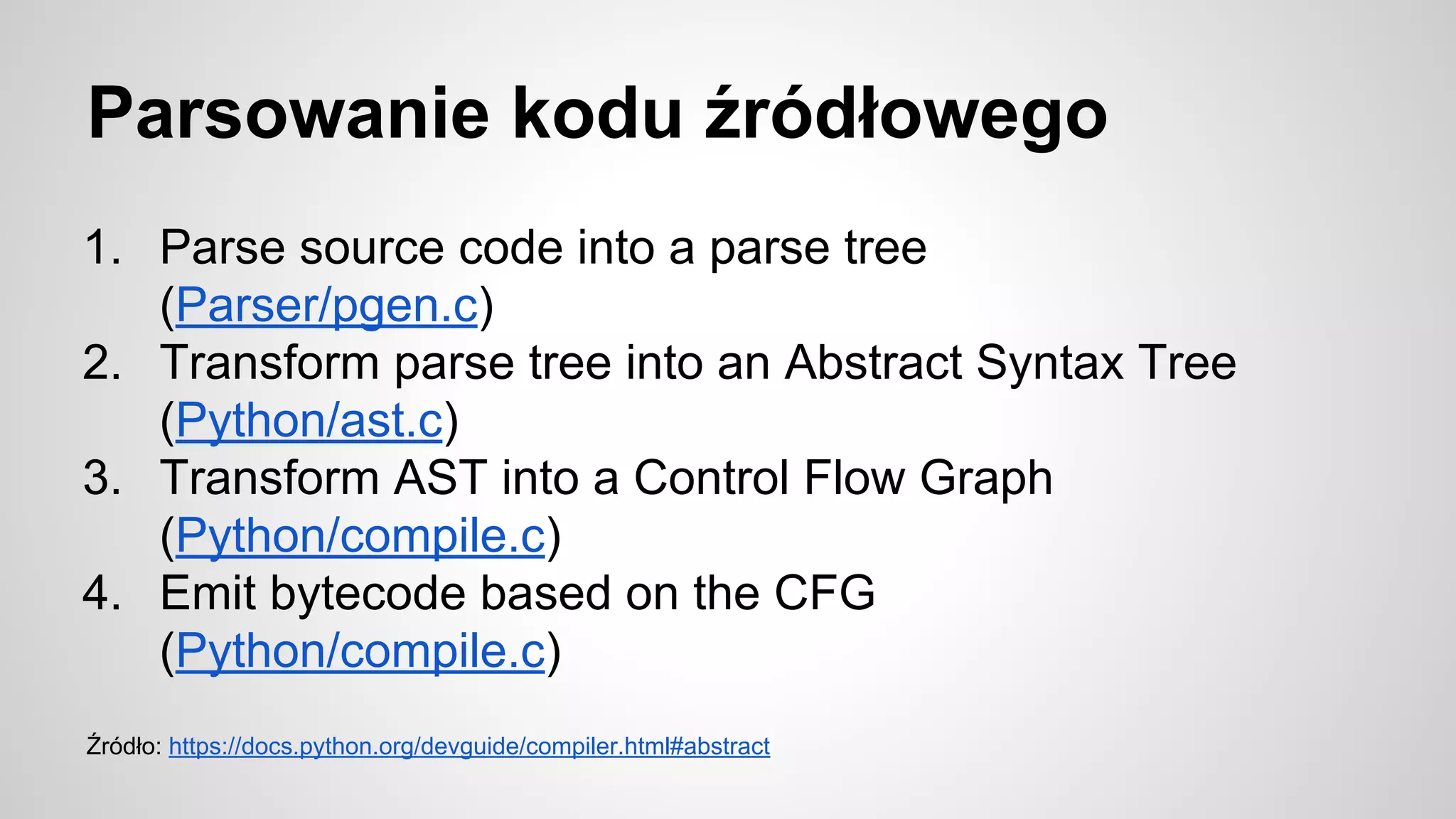 Parsowanie kodu źródłowego

1. Parse source code into a parse tree (Parser/pgen.c)
2. Transform parse tree into an Abstract Syntax Tree (Python/ast.c)
3. Transform AST into a Control Flow Graph (Python/compile.c)
4. Emit bytecode based on the CFG (Python/compile.c)

Źródło: https://docs.python.org/devguide/compiler.html#abstract